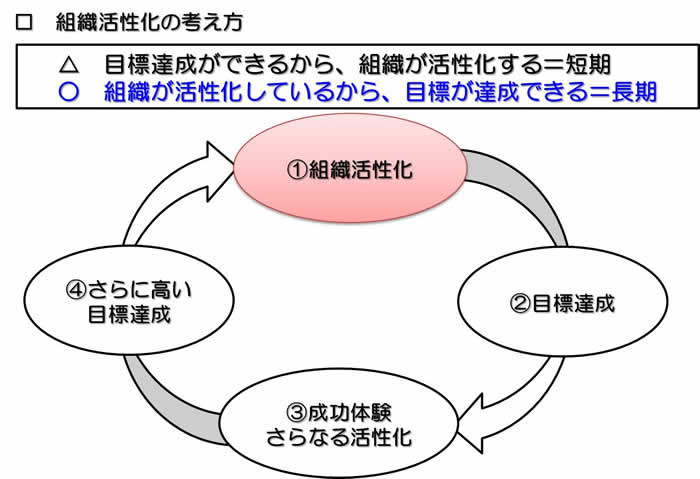 □　組織活性化の考え方

△　目標達成ができるから、組織が活性化する＝短期
○　組織が活性化しているから、目標が達成できる＝長期

①組織活性化

②目標達成

③成功体験
さらなる活性化

④さらに高い
目標達成